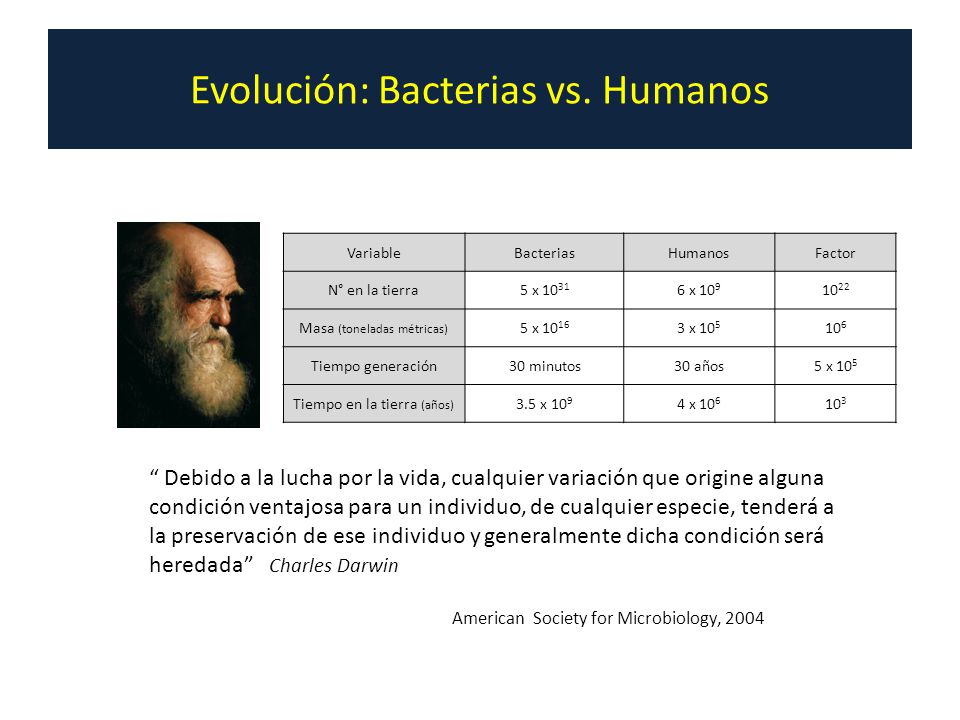 Evolución: Bacterias vs. Humanos

| Variable | Bacterias | Humanos | Factor |
|---|---|---|---|
| N° en la tierra | $5 \times 10^{31}$ | $6 \times 10^{9}$ | $10^{22}$ |
| Masa (toneladas métricas) | $5 \times 10^{16}$ | $3 \times 10^{5}$ | $10^{6}$ |
| Tiempo generación | 30 minutos | 30 años | $5 \times 10^{5}$ |
| Tiempo en la tierra (años) | $3.5 \times 10^{9}$ | $4 \times 10^{6}$ | $10^{3}$ |

“ Debido a la lucha por la vida, cualquier variación que origine alguna condición ventajosa para un individuo, de cualquier especie, tenderá a la preservación de ese individuo y generalmente dicha condición será heredada” Charles Darwin

American Society for Microbiology, 2004